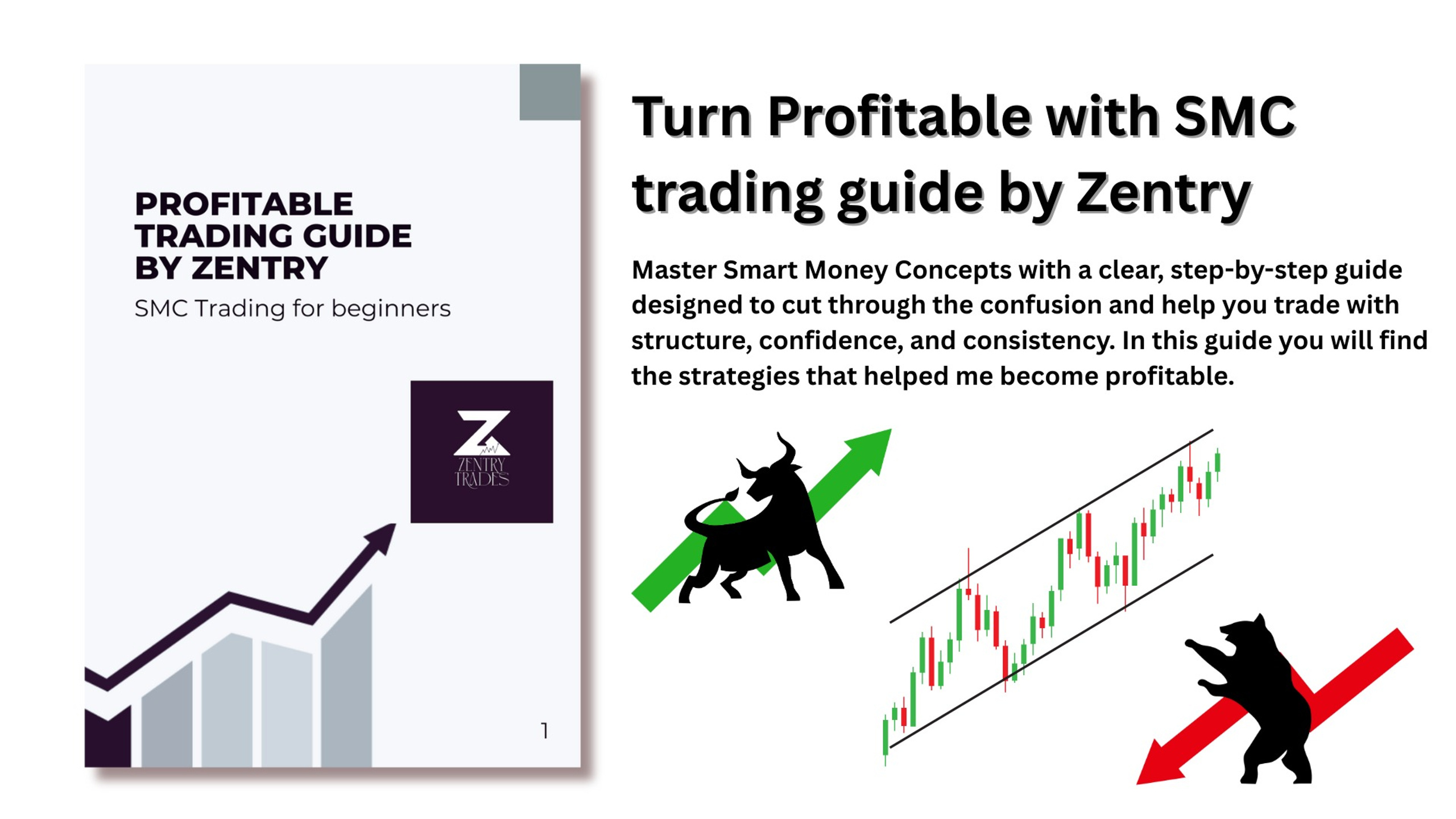 PROFITABLE TRADING GUIDE BY ZENTRY

SMC Trading for beginners

Z
ZENTRY TRADES

1

Turn Profitable with SMC trading guide by Zentry

Master Smart Money Concepts with a clear, step-by-step guide designed to cut through the confusion and help you trade with structure, confidence, and consistency. In this guide you will find the strategies that helped me become profitable.